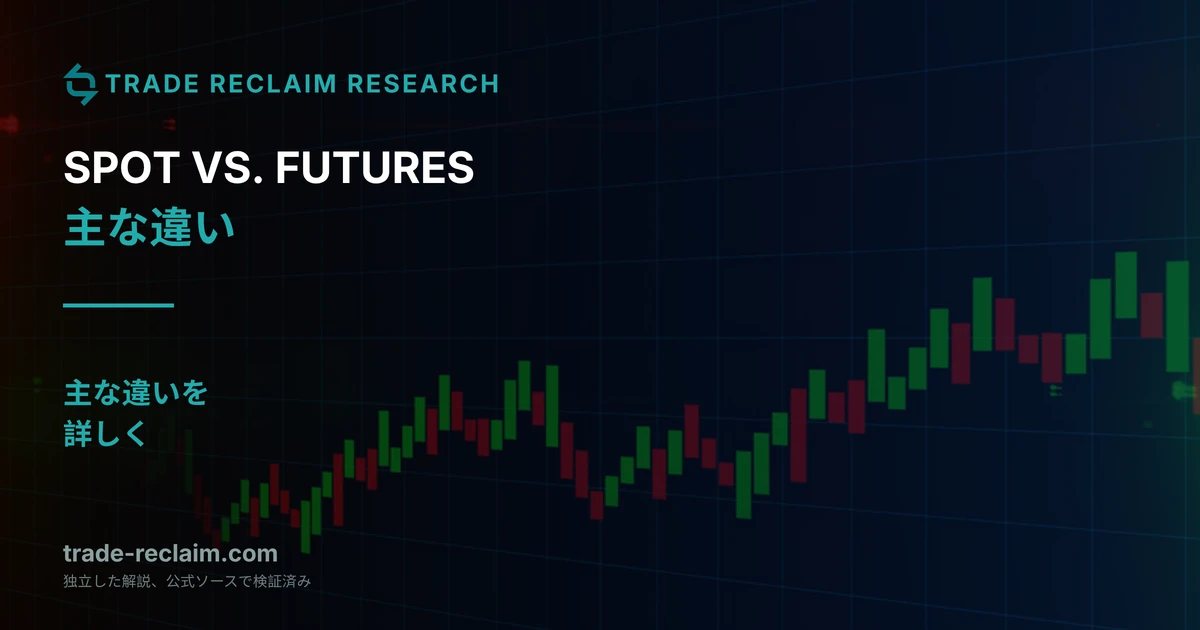 TRADE RECLAIM RESEARCH

SPOT VS. FUTURES
主な違い

主な違いを
詳しく

trade-reclaim.com
独立した解説、公式ソースで検証済み